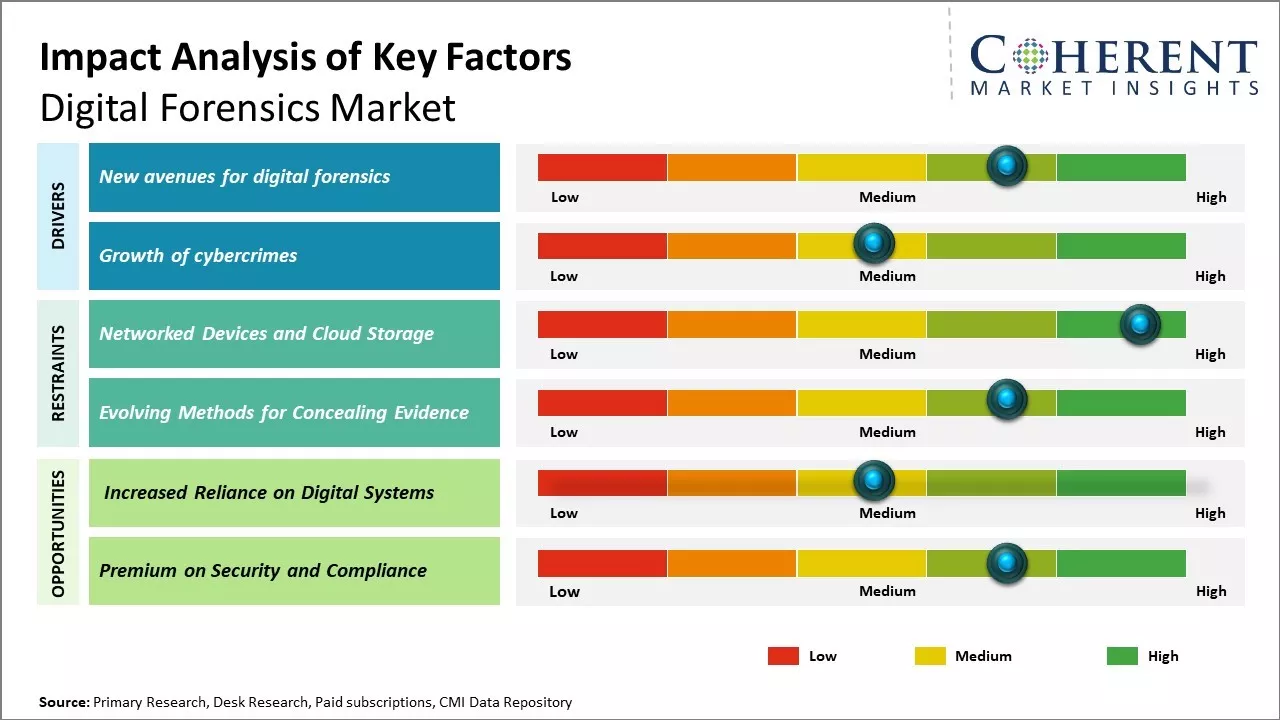 Impact Analysis of Key Factors
Digital Forensics Market

COHERENT
MARKET INSIGHTS

DRIVERS

New avenues for digital forensics

Low Medium High

Growth of cybercrimes

Low Medium High

RESTRAINTS

Networked Devices and Cloud Storage

Low Medium High

Evolving Methods for Concealing Evidence

Low Medium High

OPPORTUNITIES

Increased Reliance on Digital Systems

Low Medium High

Premium on Security and Compliance

Low Medium High

Low Medium High

Source: Primary Research, Desk Research, Paid subscriptions, CMI Data Repository